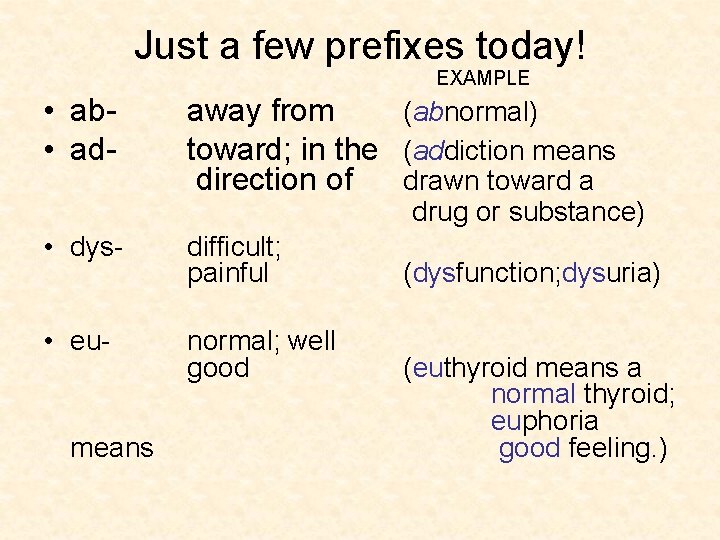 Just a few prefixes today!

EXAMPLE

• ab- away from (abnormal)
• ad- toward; in the direction of (addiction means drawn toward a drug or substance)

• dys- difficult; painful (dysfunction;dysuria)

• eu- normal; well good (euthyroid means a normal thyroid; euphoria means good feeling.)